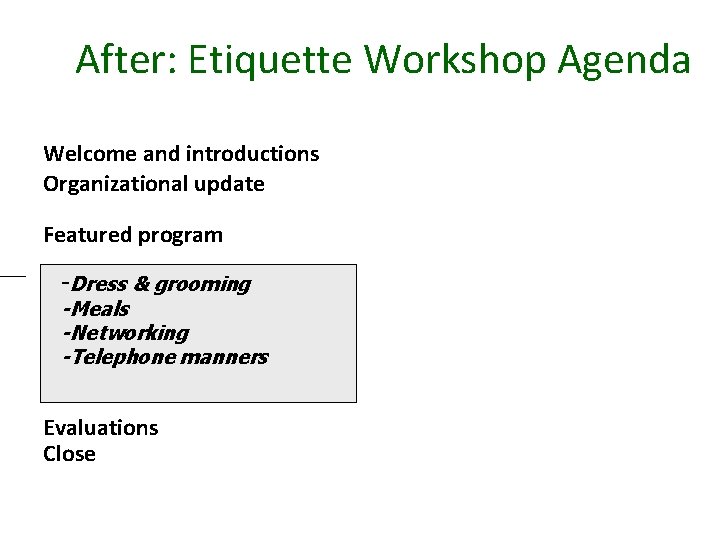 After: Etiquette Workshop Agenda

Welcome and introductions
Organizational update

Featured program

-Dress & grooming
-Meals
-Networking
-Telephone manners

Evaluations
Close